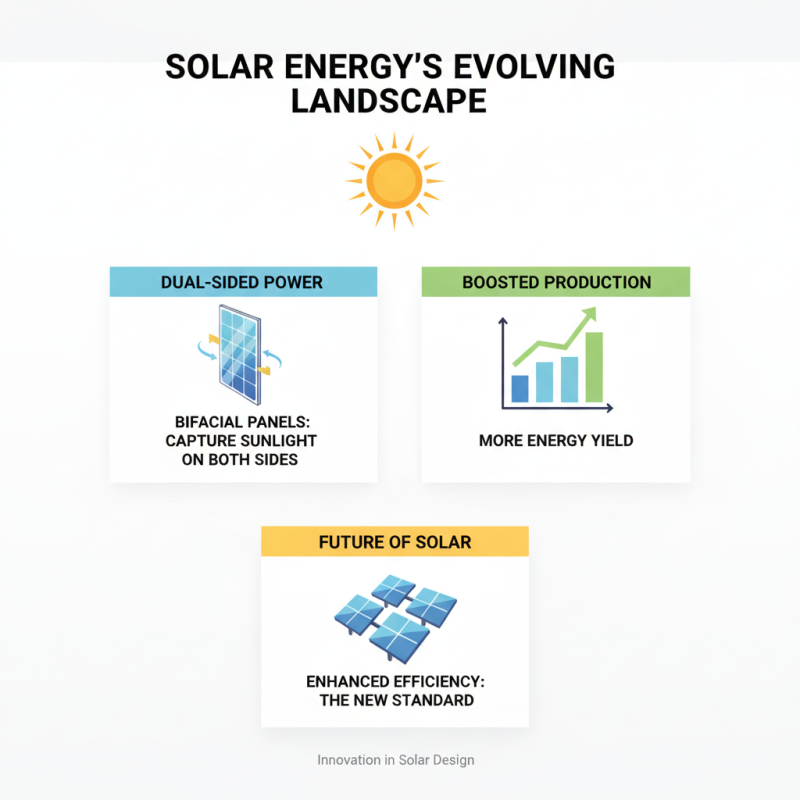 SOLAR ENERGY'S EVOLVING LANDSCAPE

DUAL-SIDED POWER

BIFACIAL PANELS: CAPTURE SUNLIGHT ON BOTH SIDES

BOOSTED PRODUCTION

MORE ENERGY YIELD

FUTURE OF SOLAR

ENHANCED EFFICIENCY: THE NEW STANDARD

Innovation in Solar Design